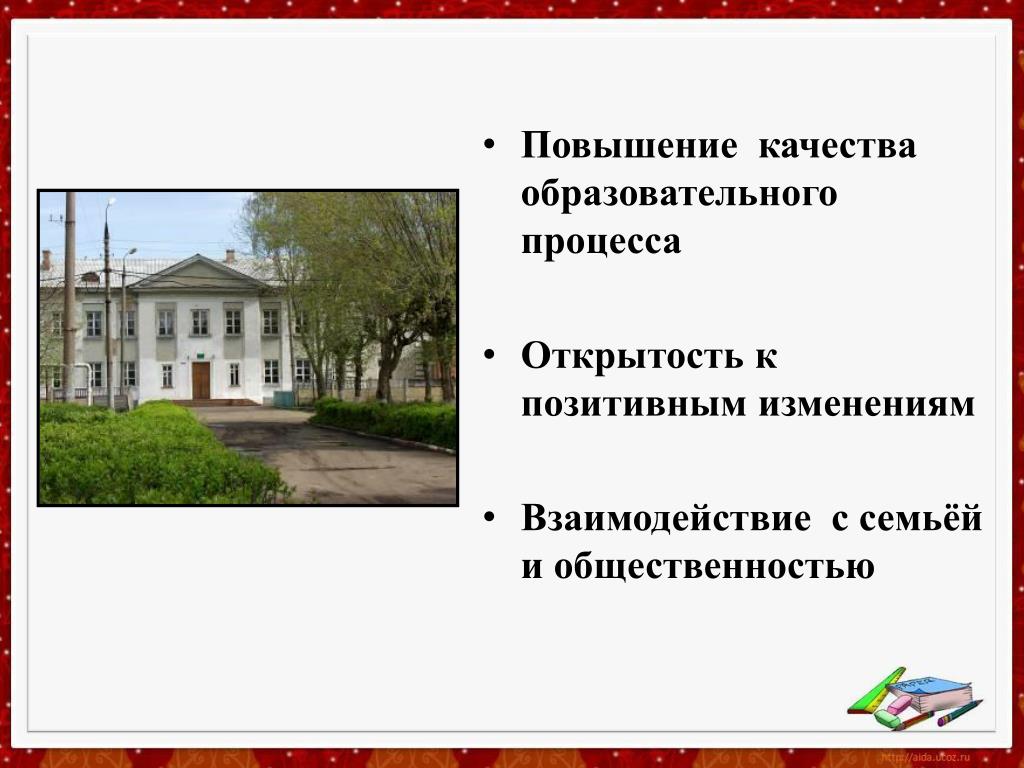 • Повышение качества образовательного процесса

• Открытость к позитивным изменениям

• Взаимодействие с семьёй и общественностью

http://aida.ucoz.ru